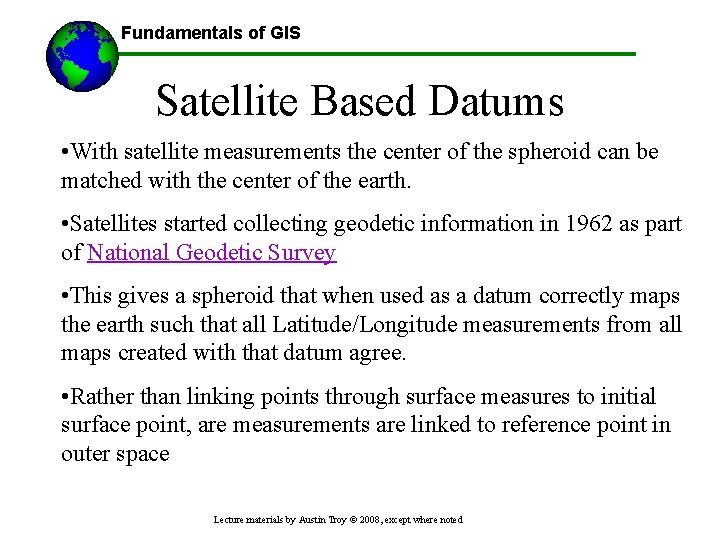 Fundamentals of GIS

Satellite Based Datums

•With satellite measurements the center of the spheroid can be matched with the center of the earth.

•Satellites started collecting geodetic information in 1962 as part of National Geodetic Survey

•This gives a spheroid that when used as a datum correctly maps the earth such that all Latitude/Longitude measurements from all maps created with that datum agree.

•Rather than linking points through surface measures to initial surface point, are measurements are linked to reference point in outer space

Lecture materials by Austin Troy © 2008, except where noted